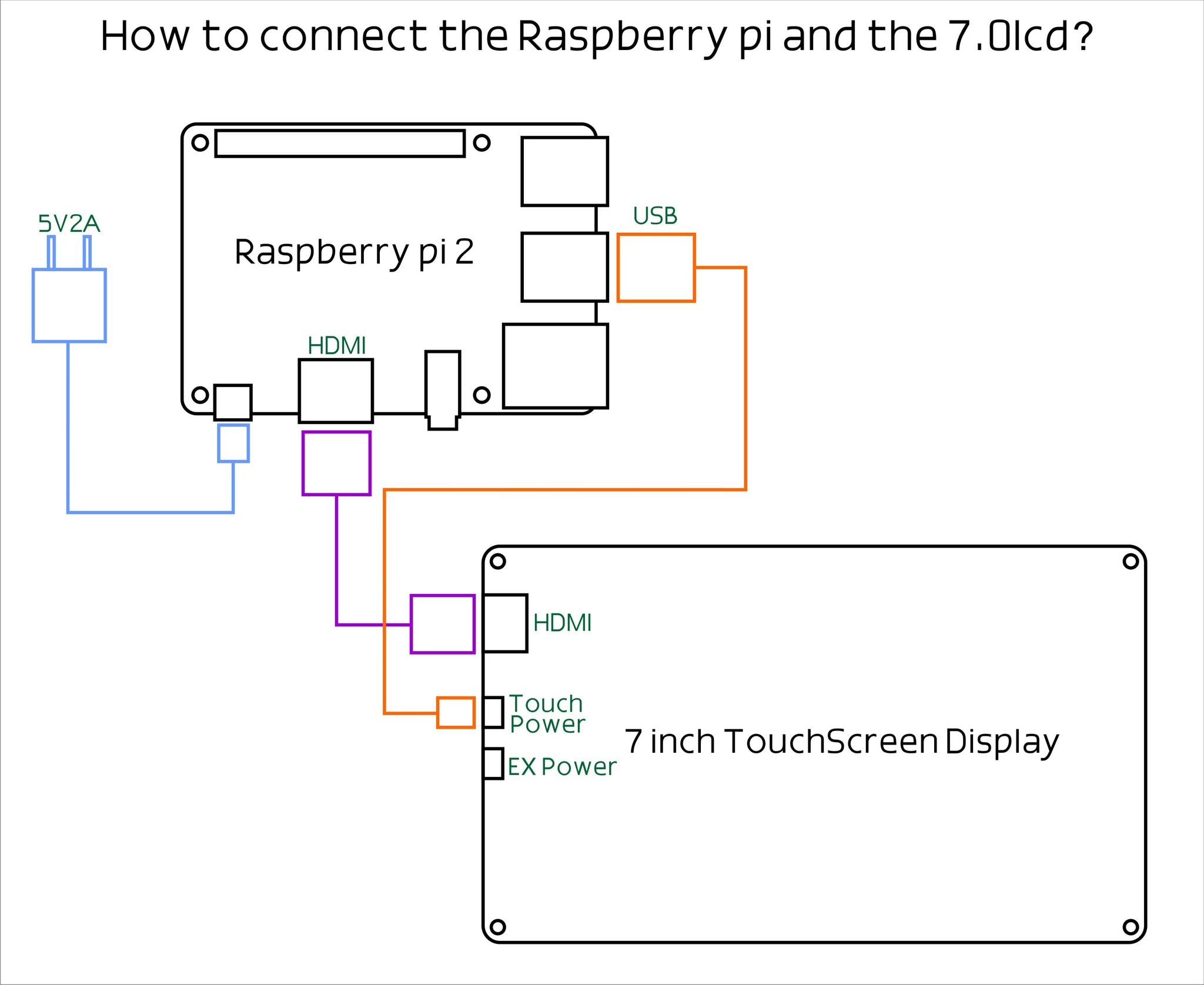 How to connect the Raspberry pi and the 7.0lcd?

5V2A

Raspberry pi 2

USB

HDMI

HDMI

Touch Power

EX Power

7 inch TouchScreen Display